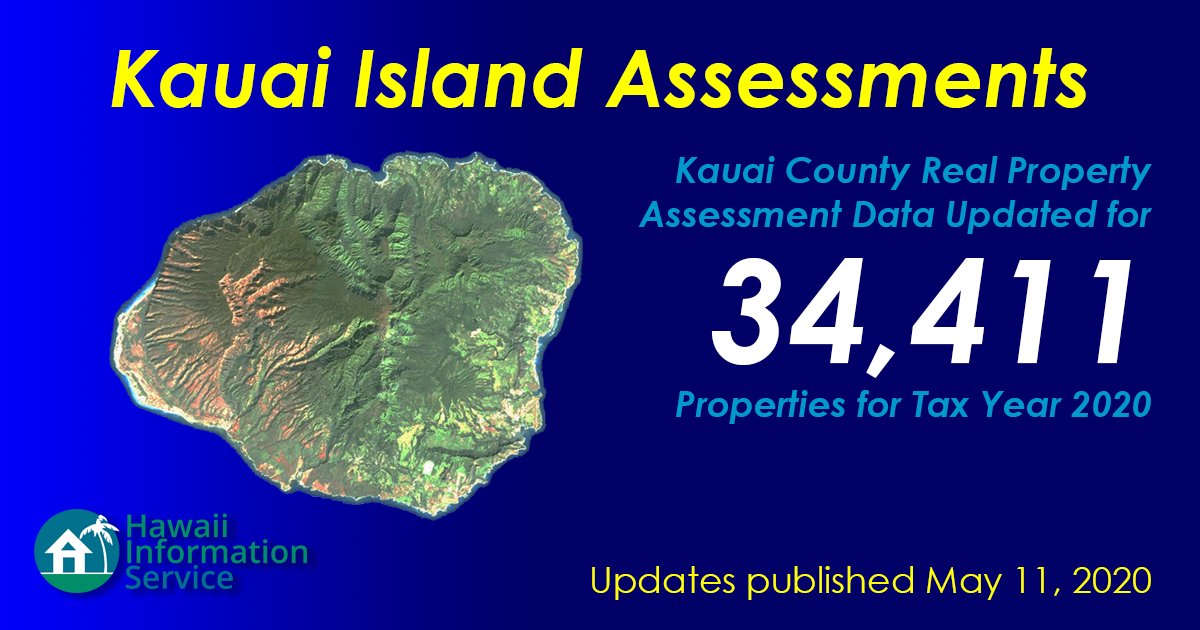 Kauai Island Assessments

Kauai County Real Property Assessment Data Updated for

34,411

Properties for Tax Year 2020

Hawaii Information Service

Updates published May 11, 2020